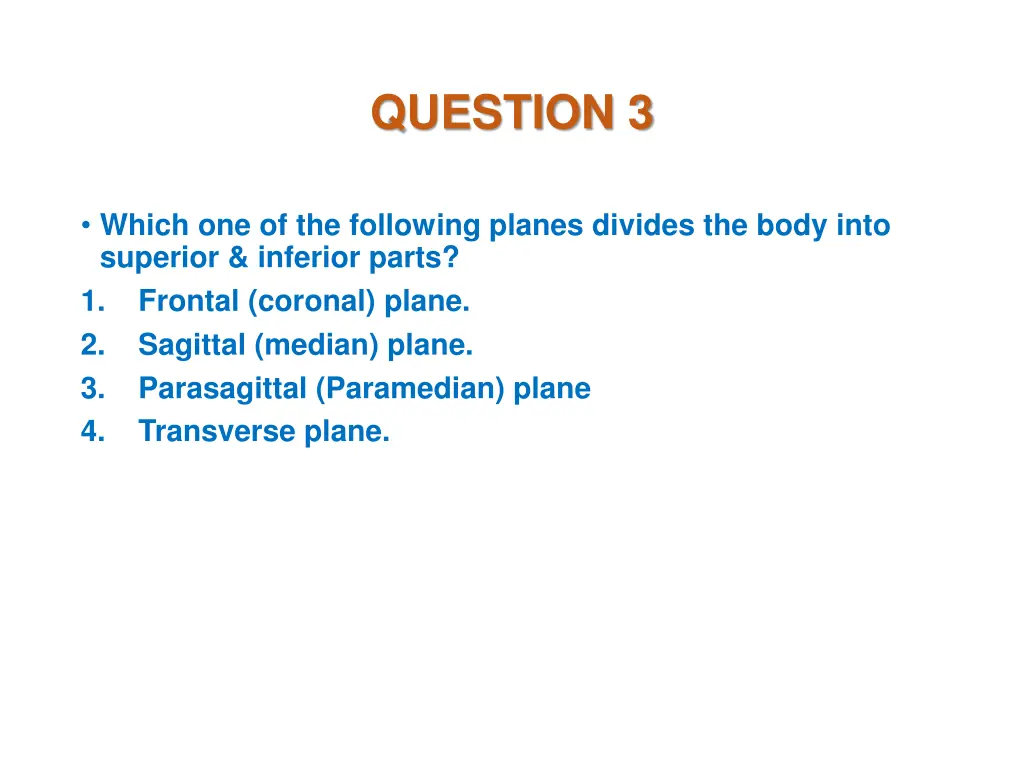 QUESTION 3

• Which one of the following planes divides the body into superior & inferior parts?
1. Frontal (coronal) plane.
2. Sagittal (median) plane.
3. Parasagittal (Paramedian) plane
4. Transverse plane.